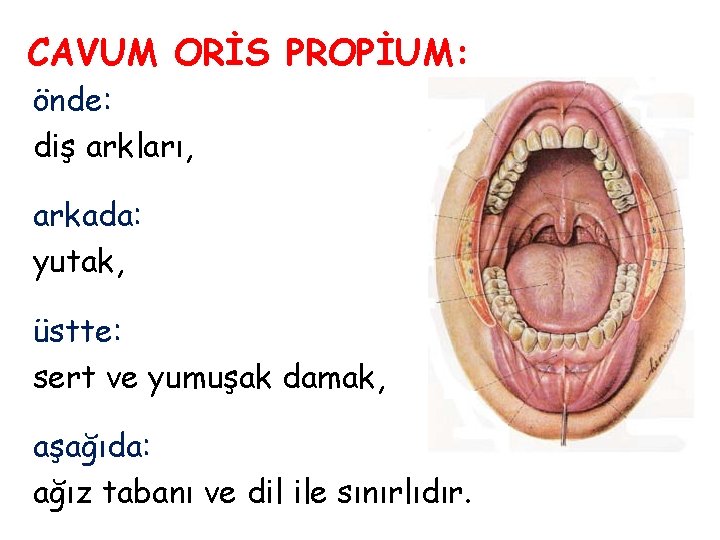 CAVUM ORİS PROPİUM:

önde:
diş arkları,

arkada:
yutak,

üstte:
sert ve yumuşak damak,

aşağıda:
ağız tabanı ve dil ile sınırlıdır.